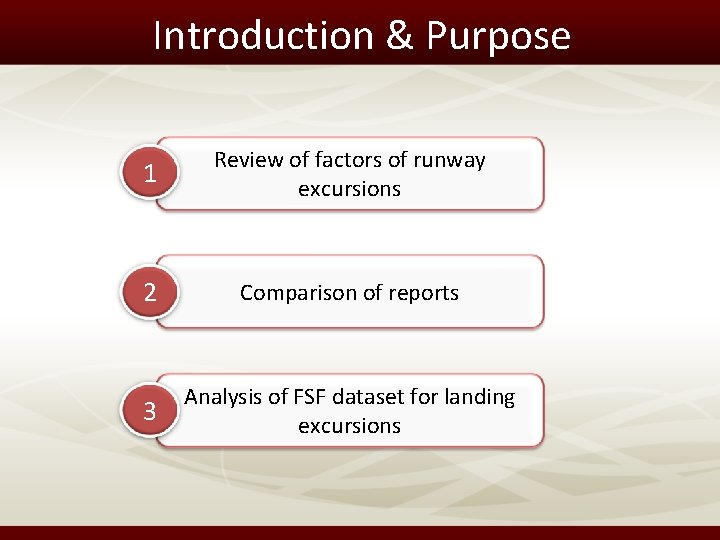 Introduction & Purpose

1

Review of factors of runway excursions

2

Comparison of reports

3

Analysis of FSF dataset for landing excursions